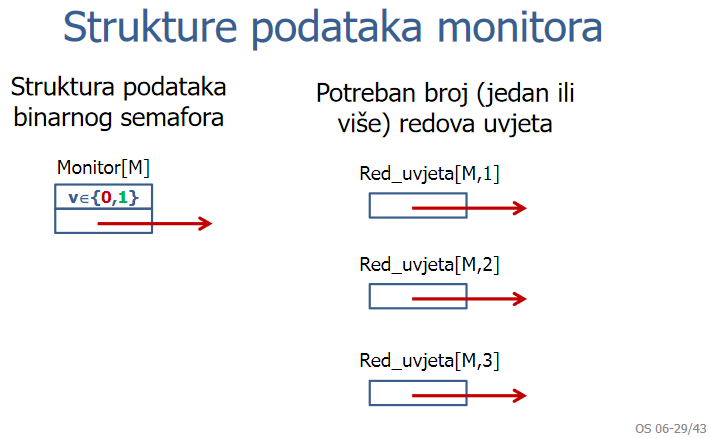 Strukture podataka monitora

Struktura podataka binarnog semafora

Monitor[M]

$v \in \{0,1\}$

Potreban broj (jedan ili više) redova uvjeta

Red_uvjeta[M,1]

Red_uvjeta[M,2]

Red_uvjeta[M,3]

OS 06-29/43